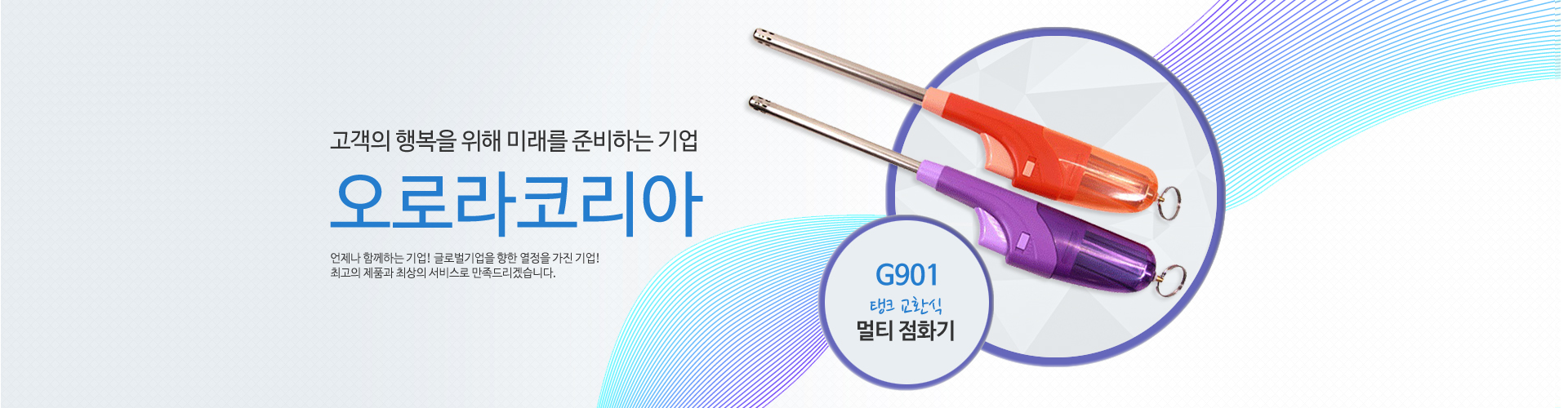 고객의 행복을 위해 미래를 준비하는 기업

오로라코리아

언제나 함께하는 기업! 글로벌기업을 향한 열정을 가진 기업!
최고의 제품과 최상의 서비스로 만족드리겠습니다.

G901
탱크 교환식
멀티 점화기